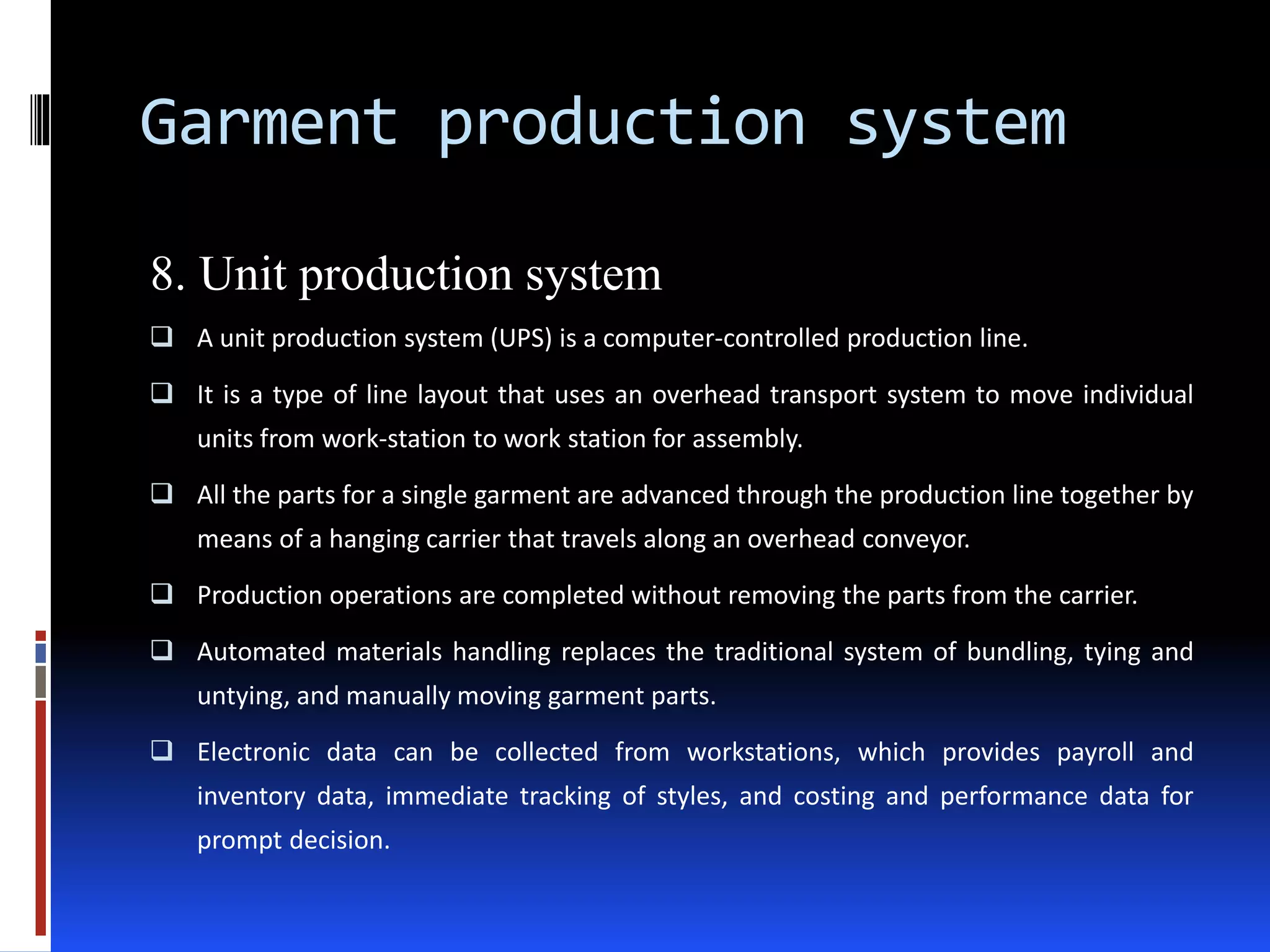 Garment production system

8. Unit production system

❑ A unit production system (UPS) is a computer-controlled production line.

❑ It is a type of line layout that uses an overhead transport system to move individual units from work-station to work station for assembly.

❑ All the parts for a single garment are advanced through the production line together by means of a hanging carrier that travels along an overhead conveyor.

❑ Production operations are completed without removing the parts from the carrier.

❑ Automated materials handling replaces the traditional system of bundling, tying and untying, and manually moving garment parts.

❑ Electronic data can be collected from workstations, which provides payroll and inventory data, immediate tracking of styles, and costing and performance data for prompt decision.